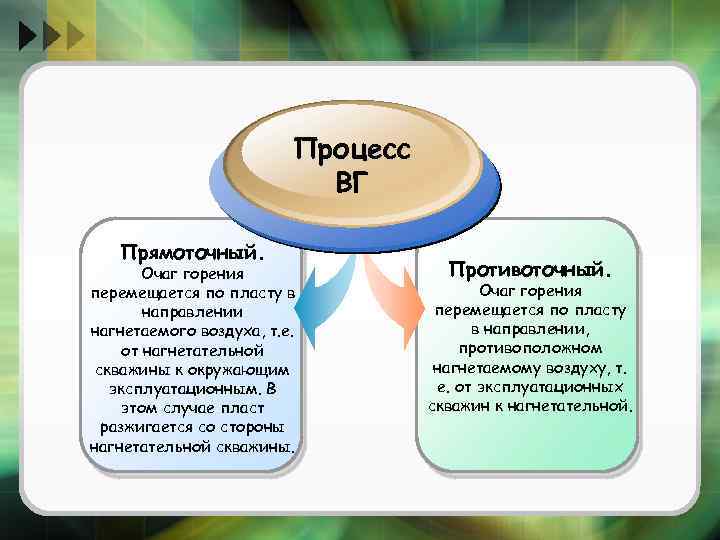 Процесс ВГ

Прямоточный.
Очаг горения перемещается по пласту в направлении нагнетаемого воздуха, т.е. от нагнетательной скважины к окружающим эксплуатационным. В этом случае пласт разжигается со стороны нагнетательной скважины.

Противоточный.
Очаг горения перемещается по пласту в направлении, противоположном нагнетаемому воздуху, т. е. от эксплуатационных скважин к нагнетательной.